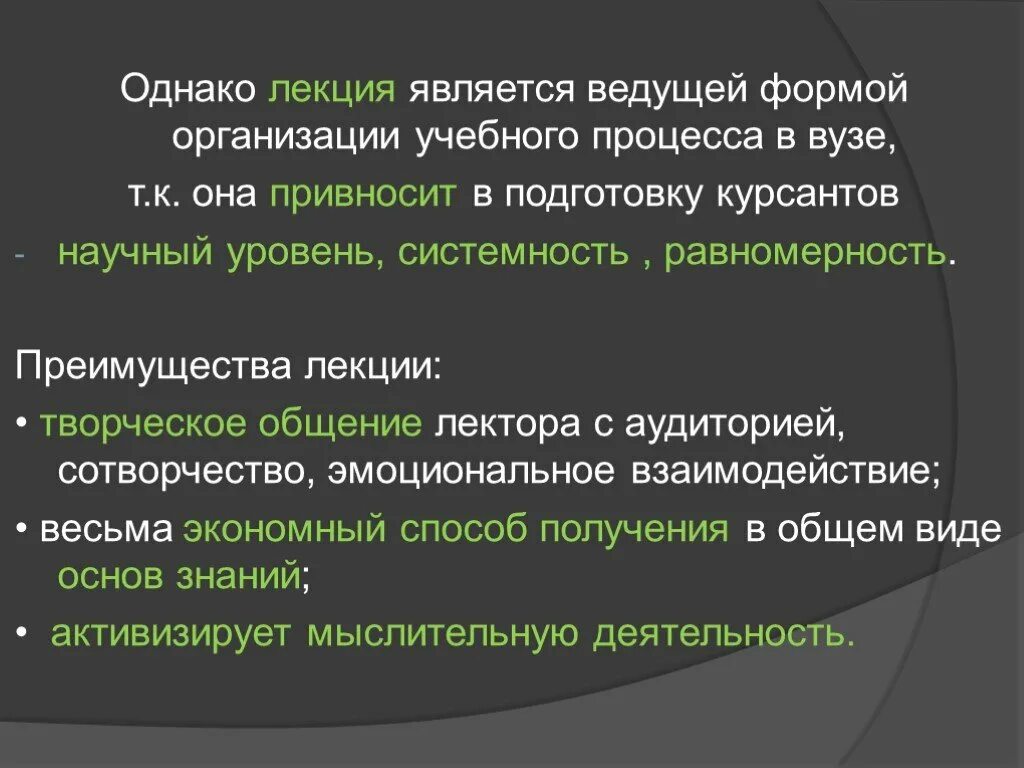 Однако лекция является ведущей формой организации учебного процесса в вузе,

т.к. она привносит в подготовку курсантов

- научный уровень, системность , равномерность.

Преимущества лекции:

• творческое общение лектора с аудиторией, сотворчество, эмоциональное взаимодействие;

• весьма экономный способ получения в общем виде основ знаний;

• активизирует мыслительную деятельность.